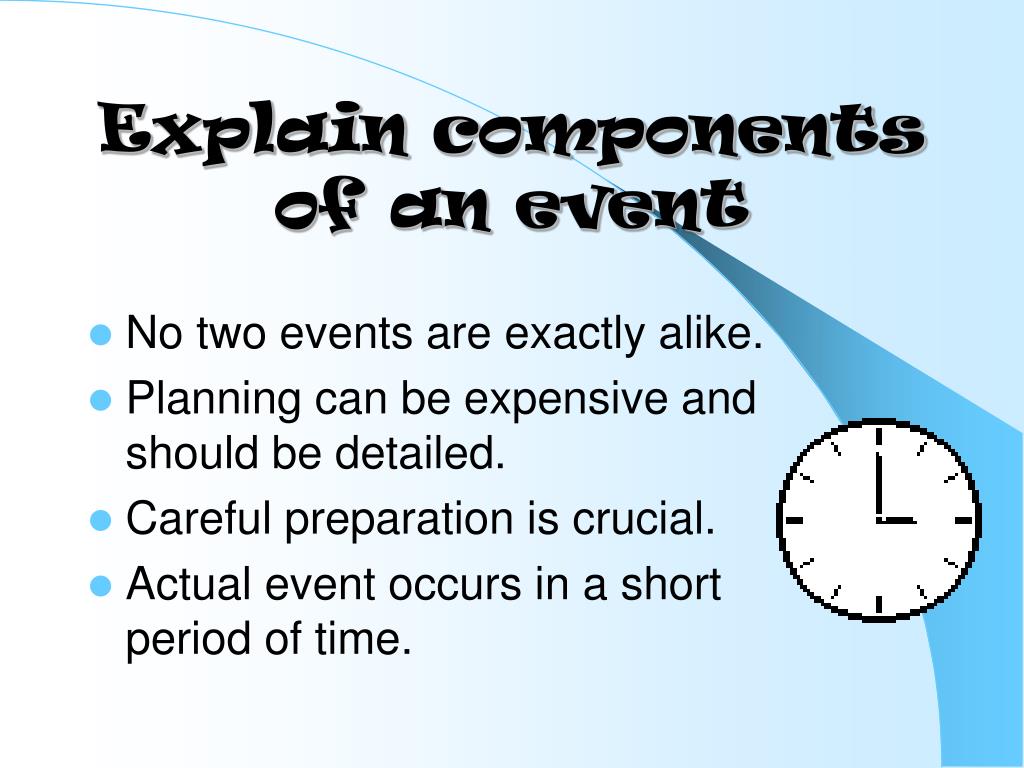 Explain components of an event

- No two events are exactly alike.
- Planning can be expensive and should be detailed.
- Careful preparation is crucial.
- Actual event occurs in a short period of time.